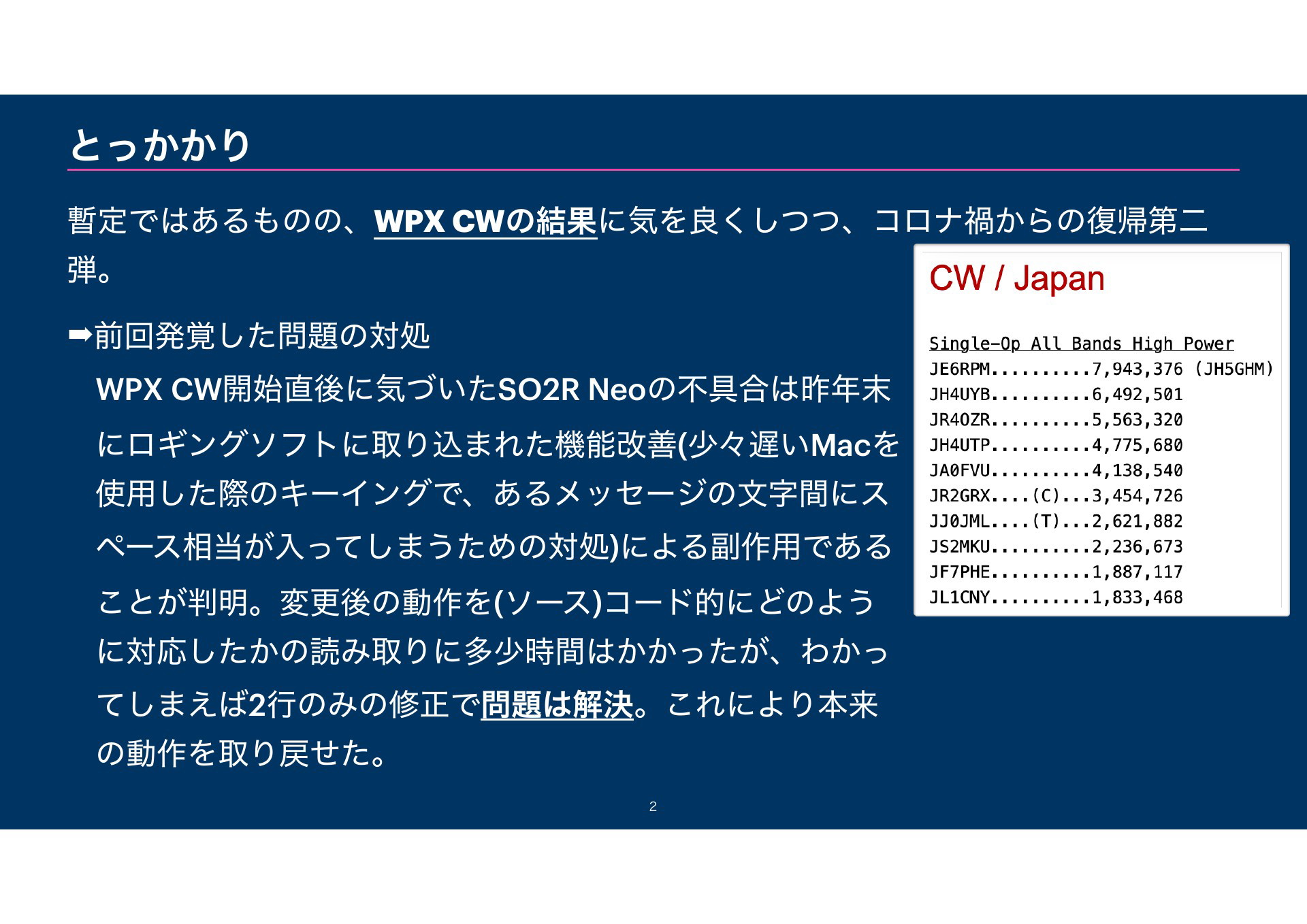 とっかかり

暫定ではあるものの、WPX CWの結果に気を良くしつつ、コロナ禍からの復帰第二弾。

➡前回発覚した問題の対処

WPX CW開始直後に気づいたSO2R Neoの不具合は昨年末にロギングソフトに取り込まれた機能改善(少々遅いMacを使用した際のキーイングで、あるメッセージの文字間にスペース相当が入ってしまうための対処)による副作用であることが判明。変更後の動作を(ソース)コード的にどのように対応したかの読み取りに多少時間はかかったが、わかってしまえば2行のみの修正で問題は解決。これにより本来の動作を取り戻せた。

CW / Japan

Single-Op All Bands High Power
JE6RPM..........7,943,376 (JH5GHM)
JH4UYB..........6,492,501
JR4OZR..........5,563,320
JH4UTP..........4,775,680
JA0FVU..........4,138,540
JR2GRX....(C)...3,454,726
JJ0JML....(T)...2,621,882
JS2MKU..........2,236,673
JF7PHE..........1,887,117
JL1CNY..........1,833,468

2